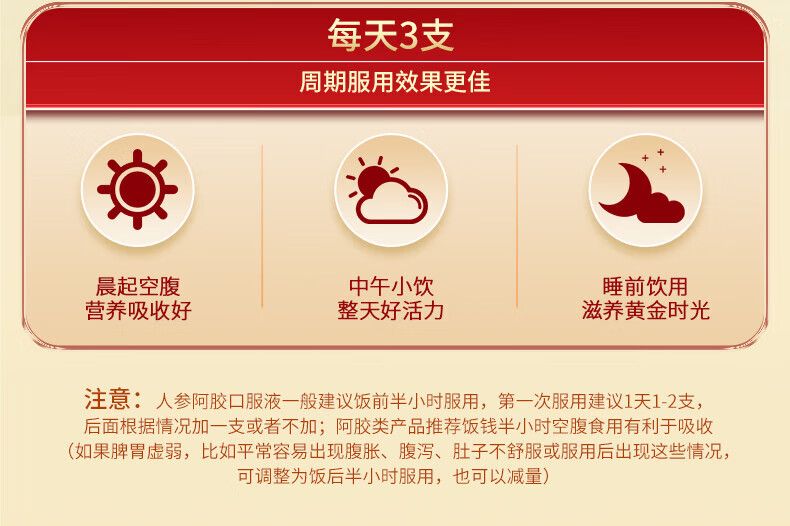 每天3支

周期服用效果更佳

晨起空腹
营养吸收好

中午小饮
整天好活力

睡前饮用
滋养黄金时光

注意：人参阿胶口服液一般建议饭前半小时服用，第一次服用建议1天1-2支，后面根据情况加一支或者不加；阿胶类产品推荐饭钱半小时空腹食用有利于吸收（如果脾胃虚弱，比如平常容易出现腹胀、腹泻、肚子不舒服或服用后出现这些情况，可调整为饭后半小时服用，也可以减量）